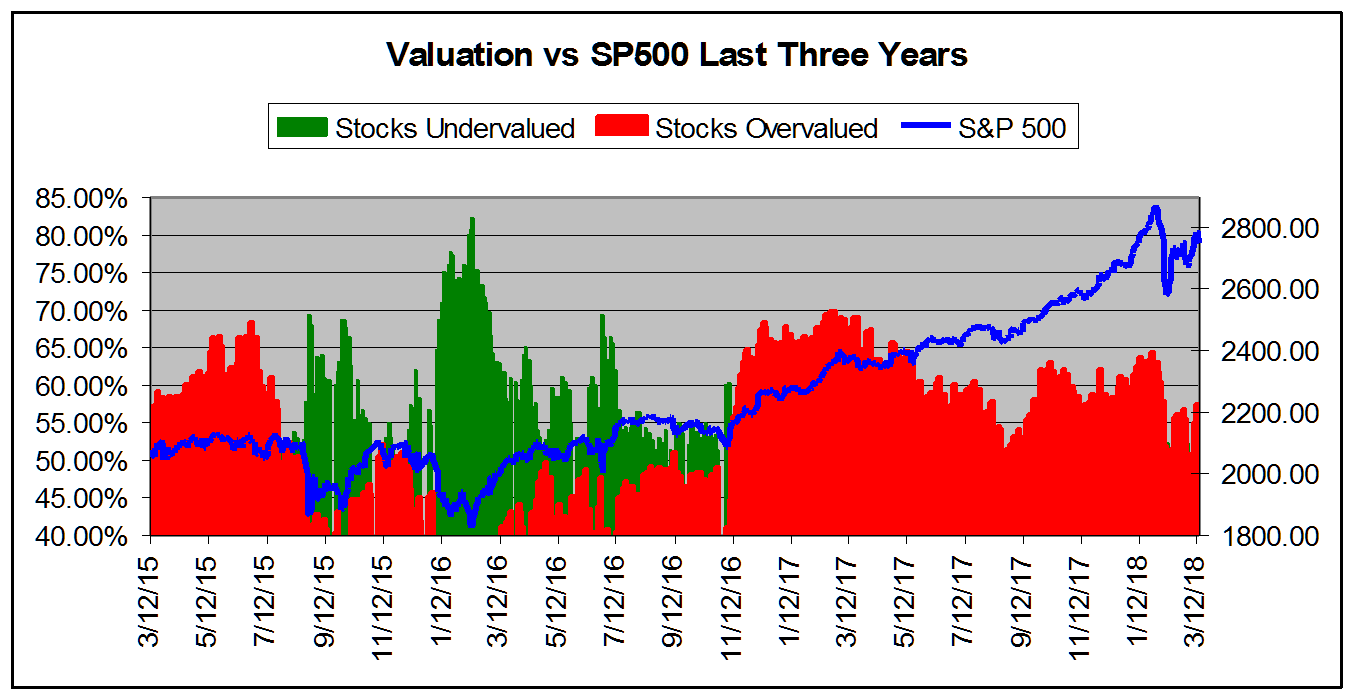 Valuation vs SP500 Last Three Years

Stocks Undervalued
Stocks Overvalued
S&P 500

85.00%
80.00%
75.00%
70.00%
65.00%
60.00%
55.00%
50.00%
45.00%
40.00%

2800.00
2600.00
2400.00
2200.00
2000.00
1800.00

3/12/15
5/12/15
7/12/15
9/12/15
11/12/15
1/12/16
3/12/16
5/12/16
7/12/16
9/12/16
11/12/16
1/12/17
3/12/17
5/12/17
7/12/17
9/12/17
11/12/17
1/12/18
3/12/18